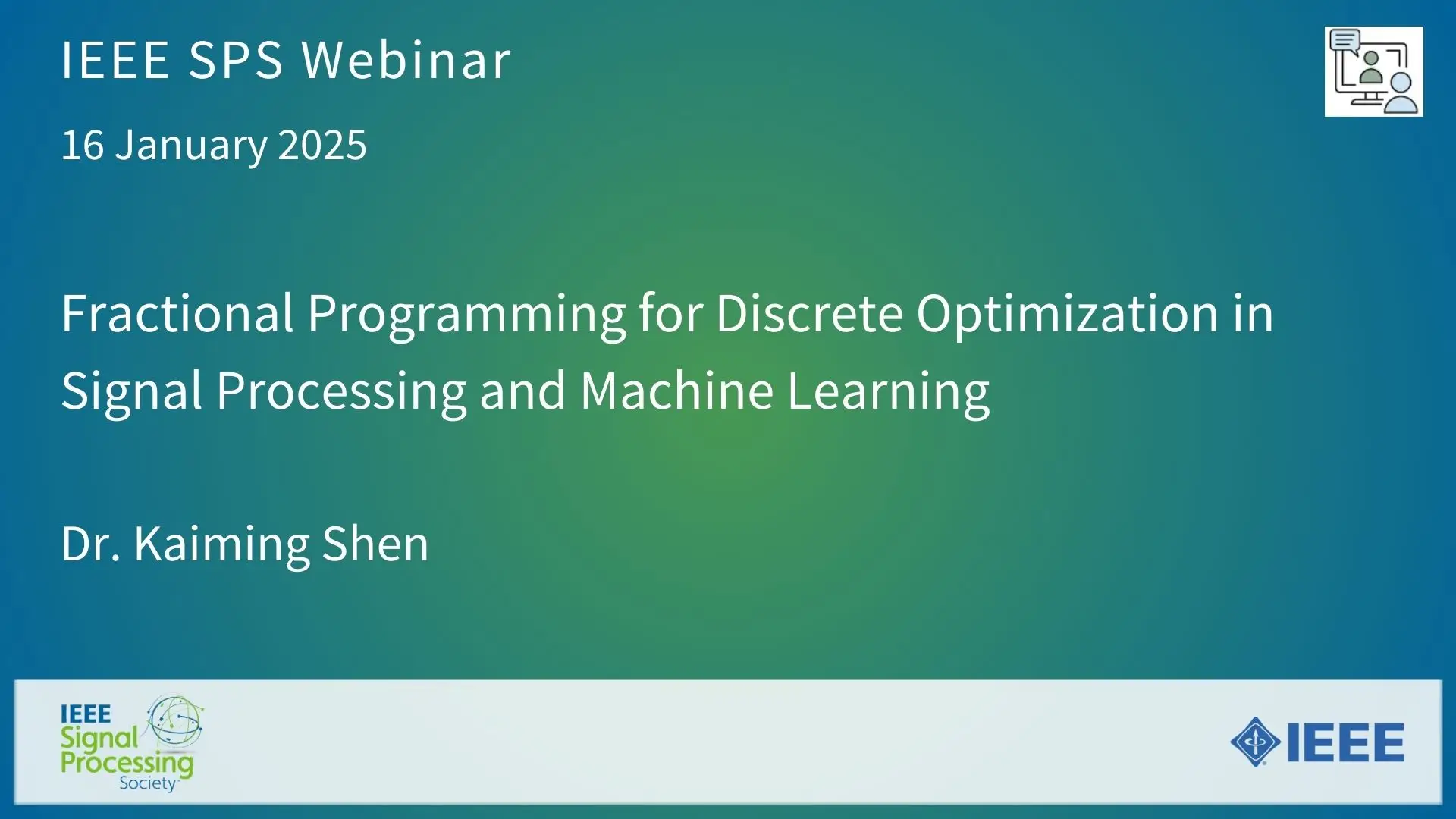 IEEE SPS Webinar

16 January 2025

Fractional Programming for Discrete Optimization in Signal Processing and Machine Learning

Dr. Kaiming Shen

IEEE Signal Processing Society

IEEE